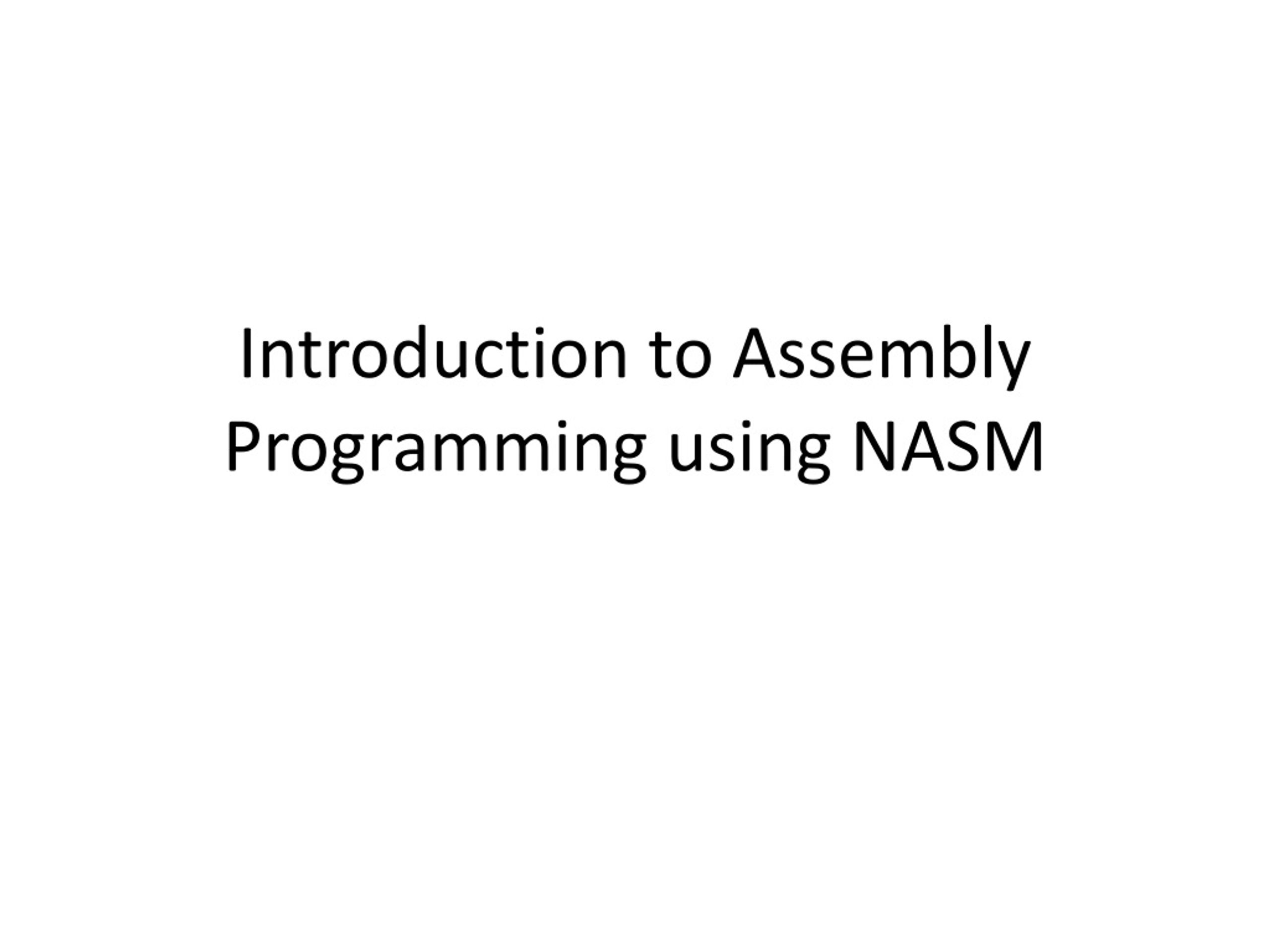 Introduction to Assembly Programming using NASM